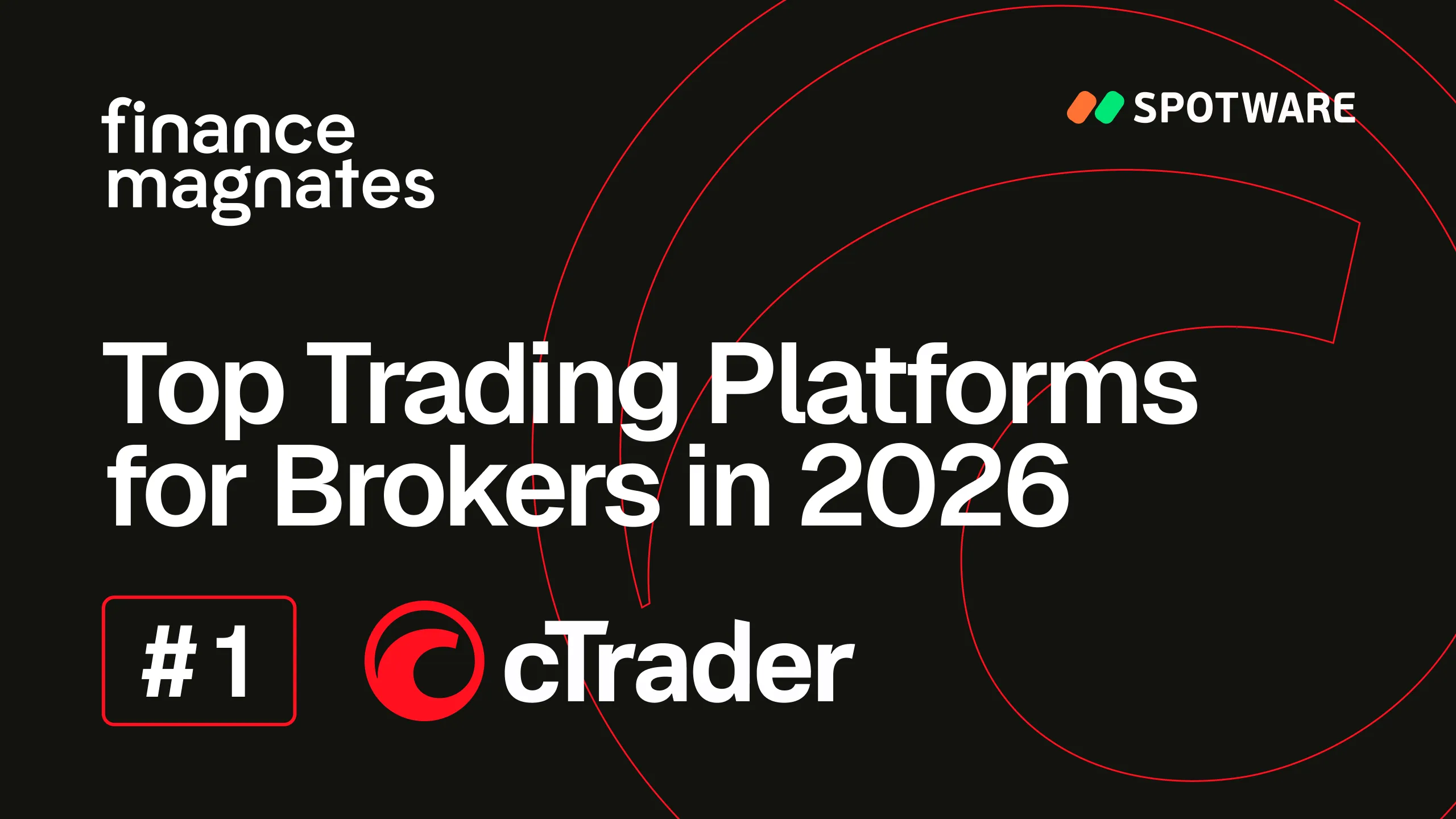 finance magnates

SPOTWARE

Top Trading Platforms for Brokers in 2026

#1

cTrader